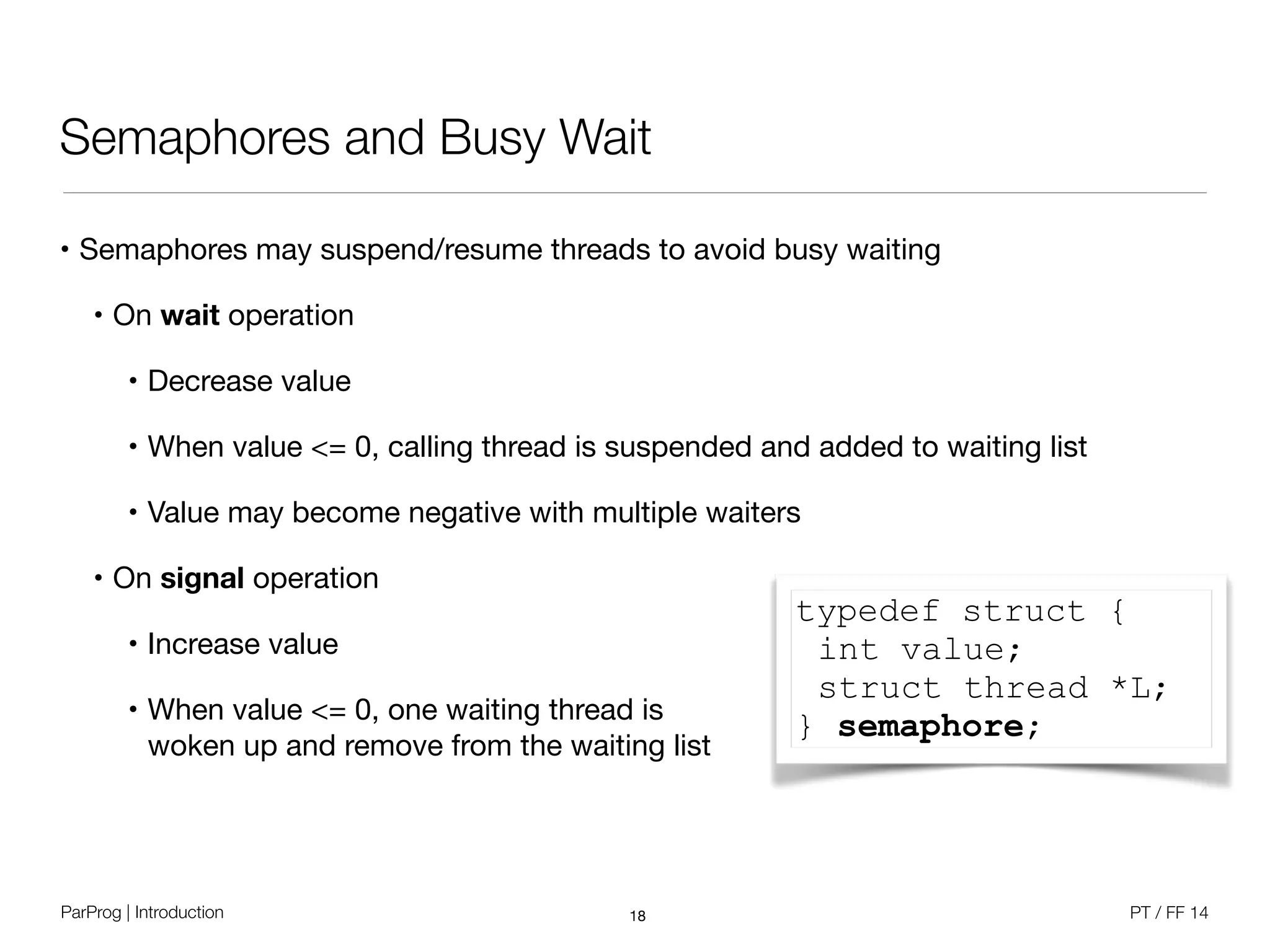 Semaphores and Busy Wait

• Semaphores may suspend/resume threads to avoid busy waiting

• On wait operation

• Decrease value

• When value <= 0, calling thread is suspended and added to waiting list

• Value may become negative with multiple waiters

• On signal operation

• Increase value

• When value <= 0, one waiting thread is woken up and remove from the waiting list

typedef struct {
 int value;
 struct thread *L;
} semaphore;

ParProg | Introduction

18

PT / FF 14